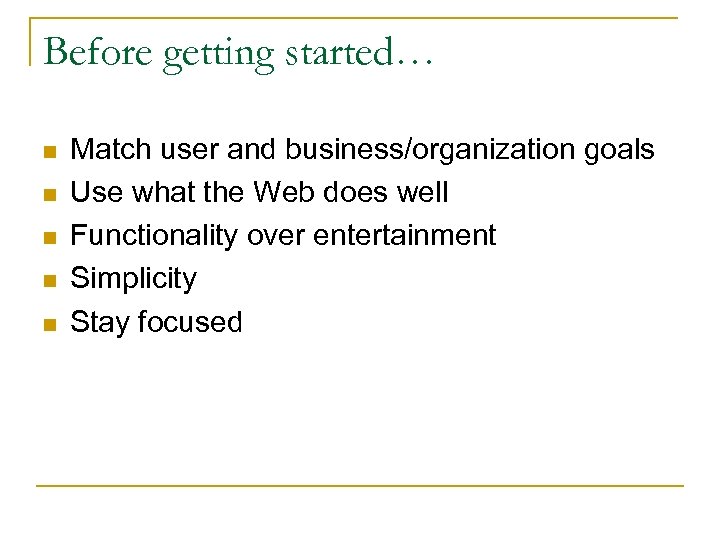 Before getting started…

- Match user and business/organization goals
- Use what the Web does well
- Functionality over entertainment
- Simplicity
- Stay focused